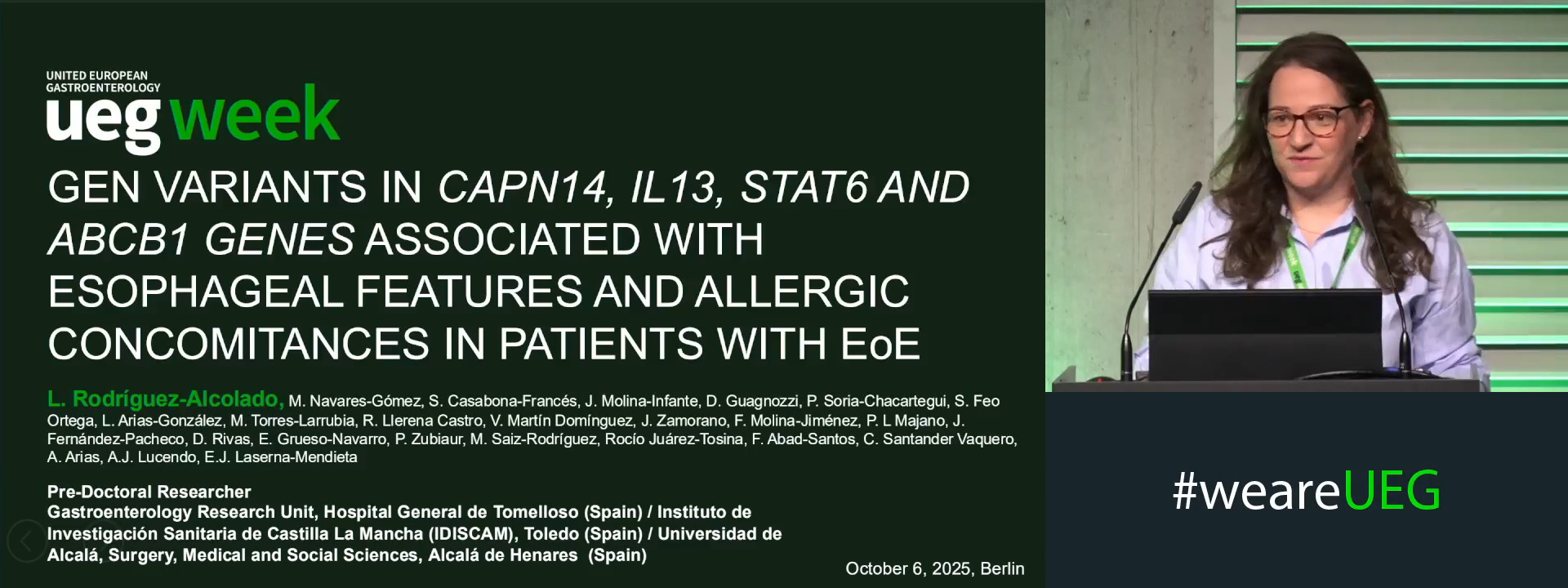 UNITED EUROPEAN GASTROENTEROLOGY
ueg week

GEN VARIANTS IN CAPN14, IL13, STAT6 AND ABCB1 GENES ASSOCIATED WITH ESOPHAGEAL FEATURES AND ALLERGIC CONCOMITANCES IN PATIENTS WITH EoE

L. Rodríguez-Alcolado, M. Navares-Gómez, S. Casabona-Francés, J. Molina-Infante, D. Guagnozzi, P. Soria-Chacartegui, S. Feo Ortega, L. Arias-González, M. Torres-Larrubia, R. Llerena Castro, V. Martín Domínguez, J. Zamorano, F. Molina-Jiménez, P. L Majano, J. Fernández-Pacheco, D. Rivas, E. Grueso-Navarro, P. Zubiaur, M. Saiz-Rodríguez, Rocío Juárez-Tosina, F. Abad-Santos, C. Santander Vaquero, A. Arias, A.J. Lucendo, E.J. Laserna-Mendieta

Pre-Doctoral Researcher
Gastroenterology Research Unit, Hospital General de Tomelloso (Spain) / Instituto de Investigación Sanitaria de Castilla La Mancha (IDISCAM), Toledo (Spain) / Universidad de Alcalá, Surgery, Medical and Social Sciences, Alcalá de Henares (Spain)

October 6, 2025, Berlin

#weareUEG